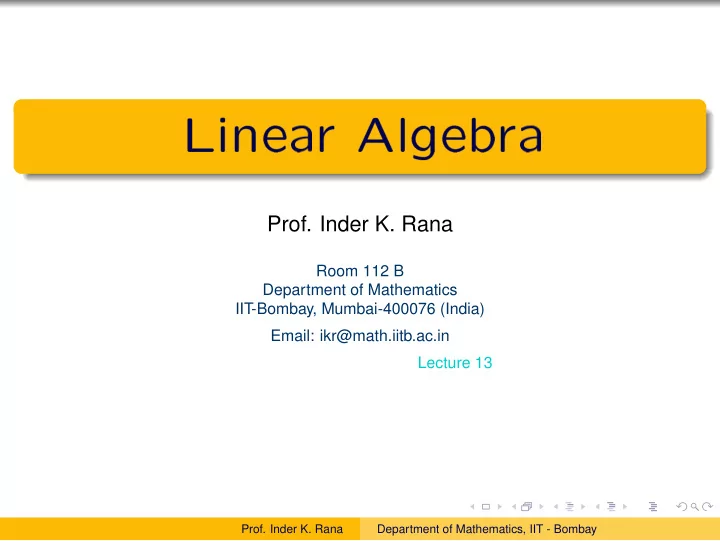 Linear Algebra

Prof. Inder K. Rana

Room 112 B
Department of Mathematics
IIT-Bombay, Mumbai-400076 (India)

Email: ikr@math.iitb.ac.in

Lecture 13

Prof. Inder K. Rana Department of Mathematics, IIT - Bombay